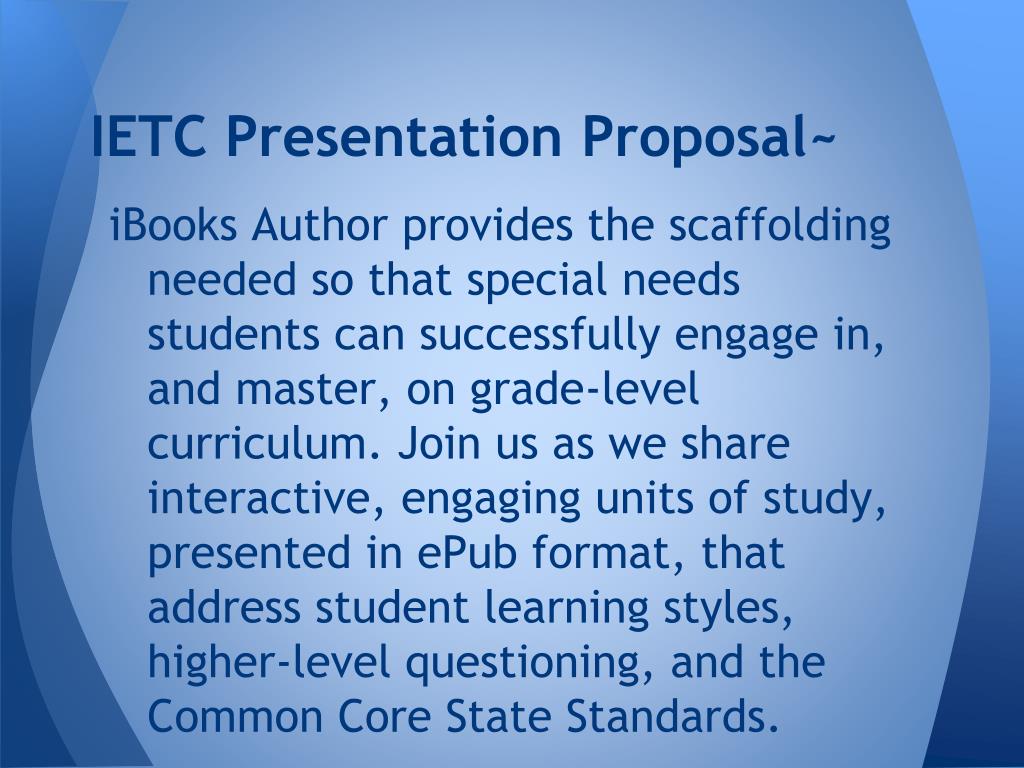 IETC Presentation Proposal~

iBooks Author provides the scaffolding needed so that special needs students can successfully engage in, and master, on grade-level curriculum. Join us as we share interactive, engaging units of study, presented in ePub format, that address student learning styles, higher-level questioning, and the Common Core State Standards.